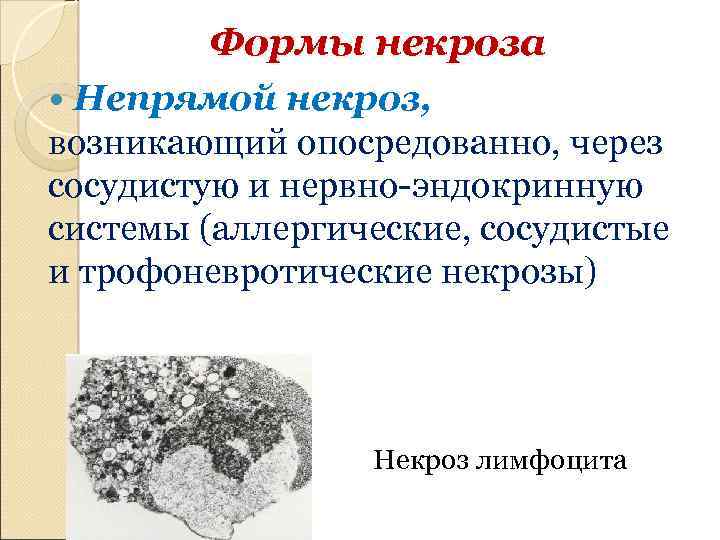 Формы некроза

• Непрямой некроз, возникающий опосредованно, через сосудистую и нервно-эндокринную системы (аллергические, сосудистые и трофоневротические некрозы)

Некроз лимфоцита